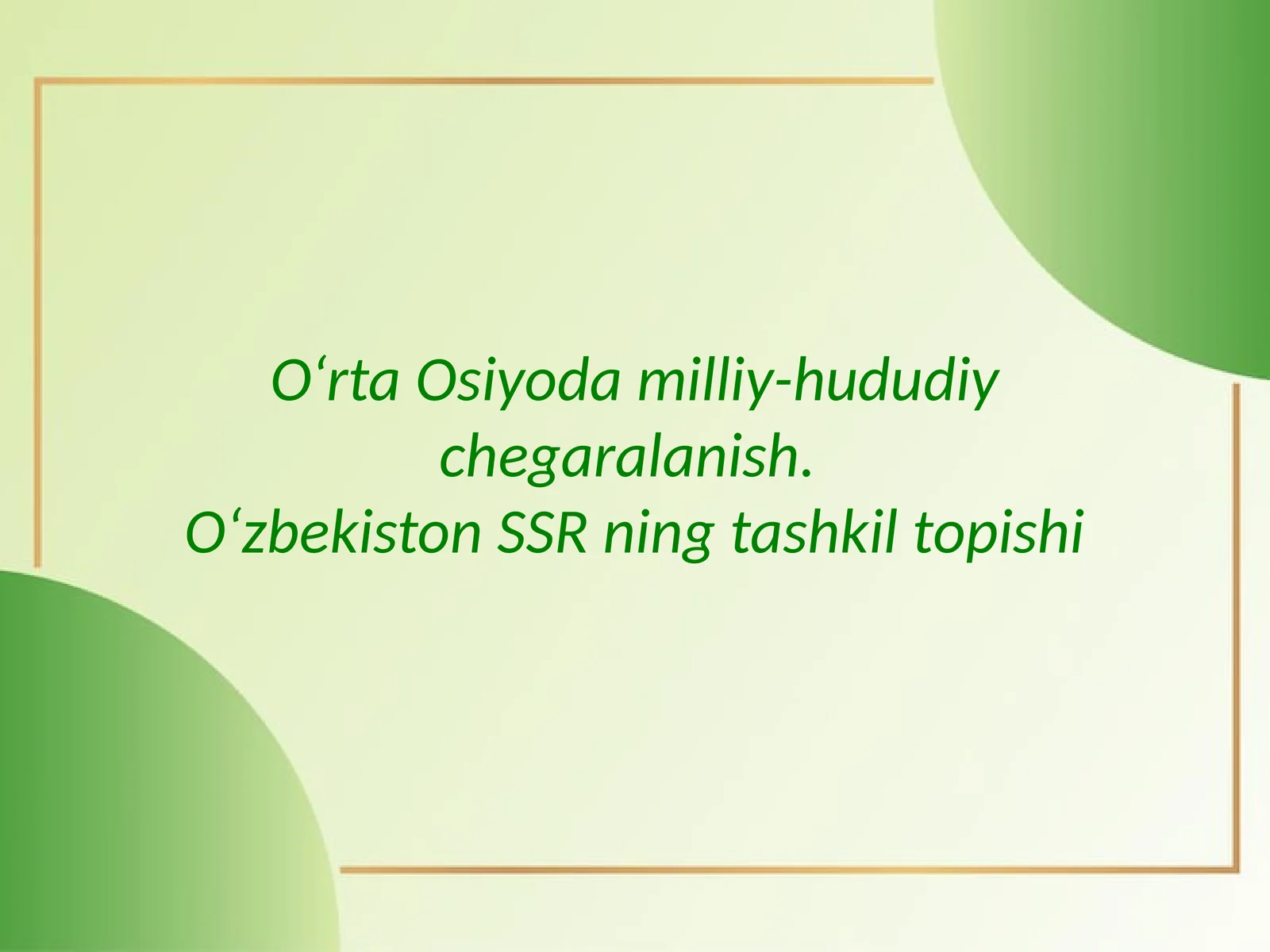 O‘rta Osiyoda milliy-hududiy chegaralanish.
O‘zbekiston SSR ning tashkil topishi